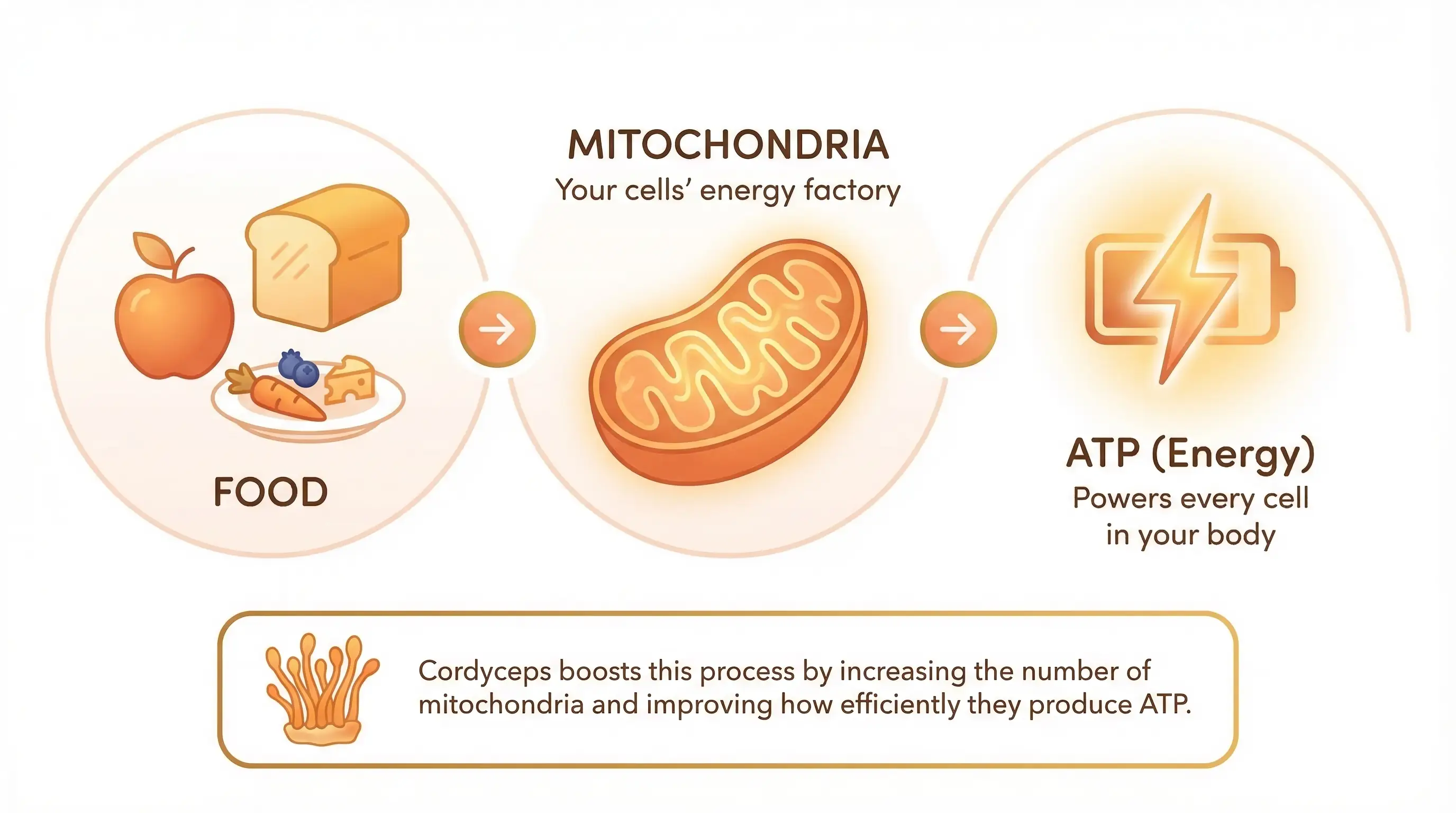 FOOD

MITOCHONDRIA
Your cells' energy factory

ATP (Energy)
Powers every cell in your body

Cordyceps boosts this process by increasing the number of mitochondria and improving how efficiently they produce ATP.